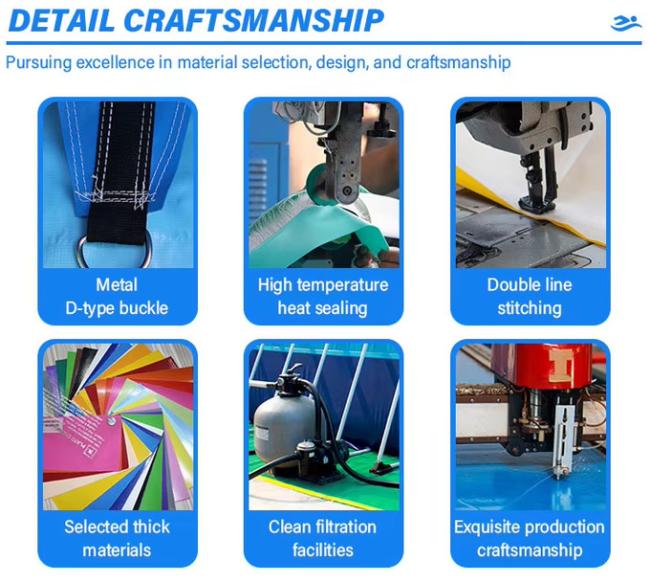 DETAIL CRAFTSMANSHIP

Pursuing excellence in material selection, design, and craftsmanship

Metal D-type buckle

High temperature heat sealing

Double line stitching

Selected thick materials

Clean filtration facilities

Exquisite production craftsmanship